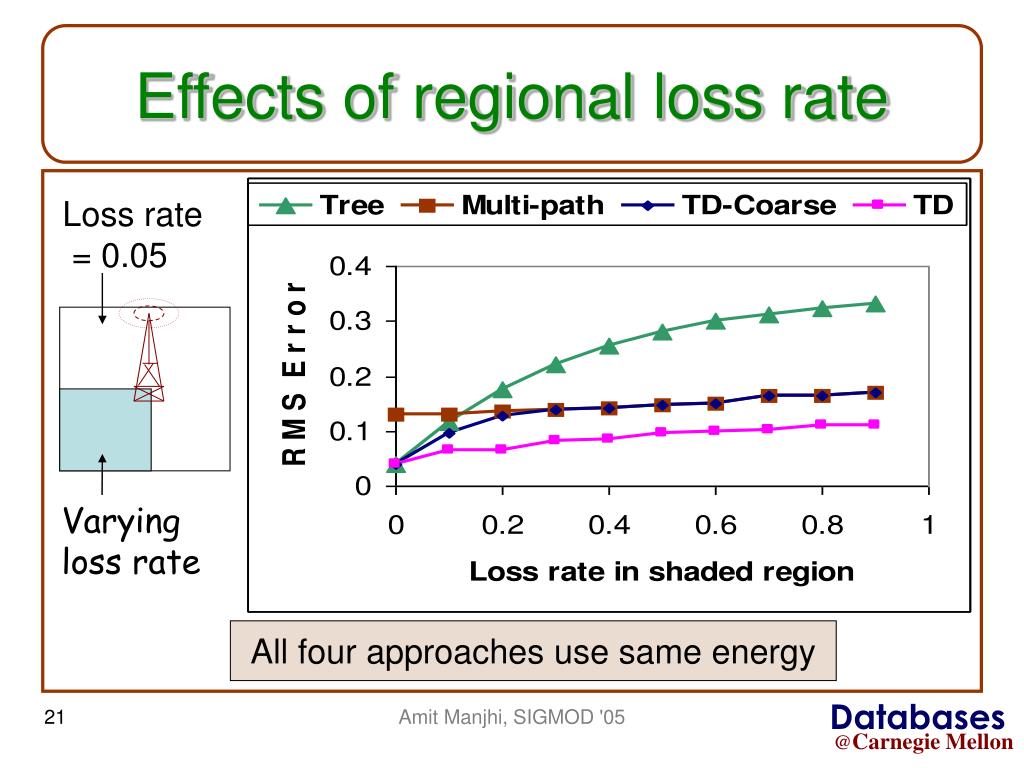 Effects of regional loss rate

Loss rate = 0.05

Varying loss rate

Tree
Multi-path
TD-Coarse
TD

RMS Error

0.4
0.3
0.2
0.1
0

0
0.2
0.4
0.6
0.8
1

Loss rate in shaded region

All four approaches use same energy

21

Amit Manjhi, SIGMOD '05

Databases
@Carnegie Mellon